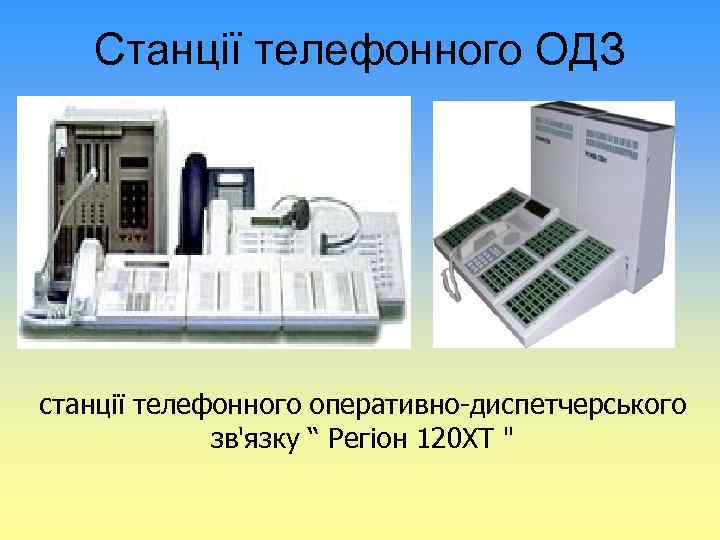 Станції телефонного ОДЗ

станції телефонного оперативно-диспетчерського зв'язку “ Регіон 120ХТ "